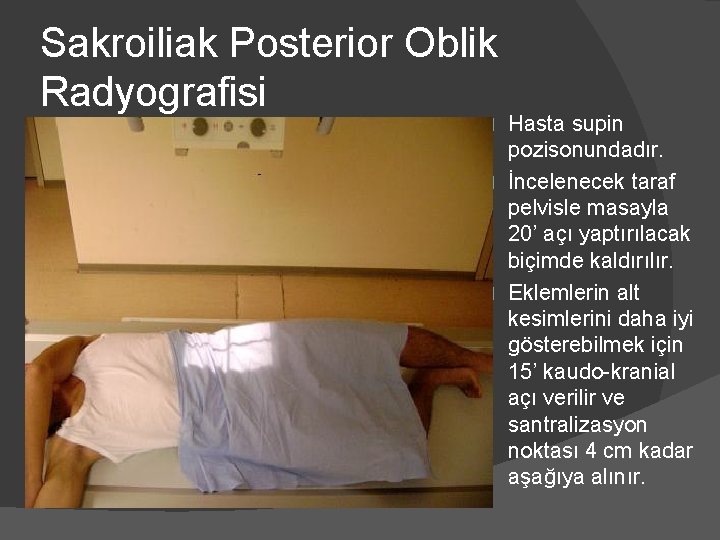 Sakroiliak Posterior Oblik Radyografisi

Hasta supin pozisonundadır.

İncelenecek taraf pelvisle masayla 20’ açı yaptırılacak biçimde kaldırılır.

Eklemlerin alt kesimlerini daha iyi gösterebilmek için 15’ kaudo-kranial açı verilir ve santralizasyon noktası 4 cm kadar aşağıya alınır.